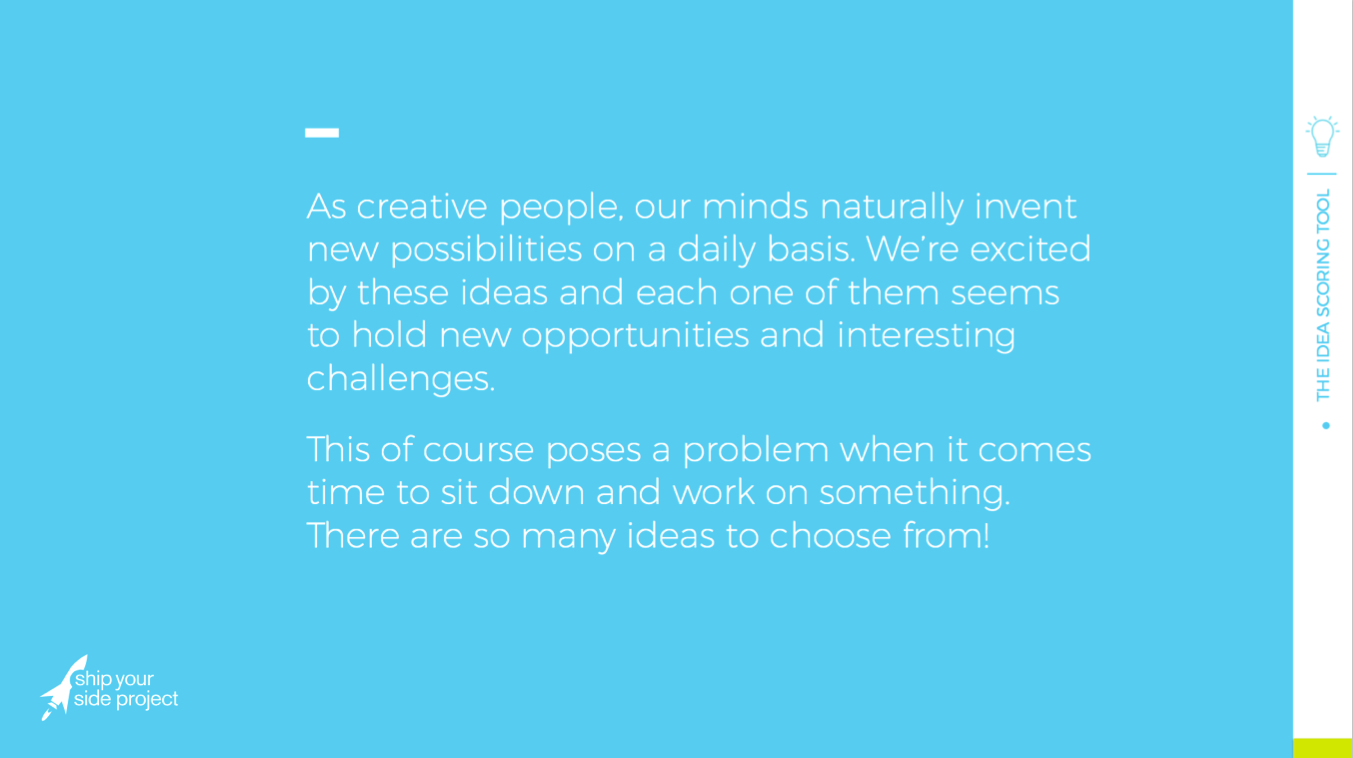 As creative people, our minds naturally invent new possibilities on a daily basis. We're excited by these ideas and each one of them seems to hold new opportunities and interesting challenges.

This of course poses a problem when it comes time to sit down and work on something. There are so many ideas to choose from!

ship your side project

THE IDEA SCORING TOOL